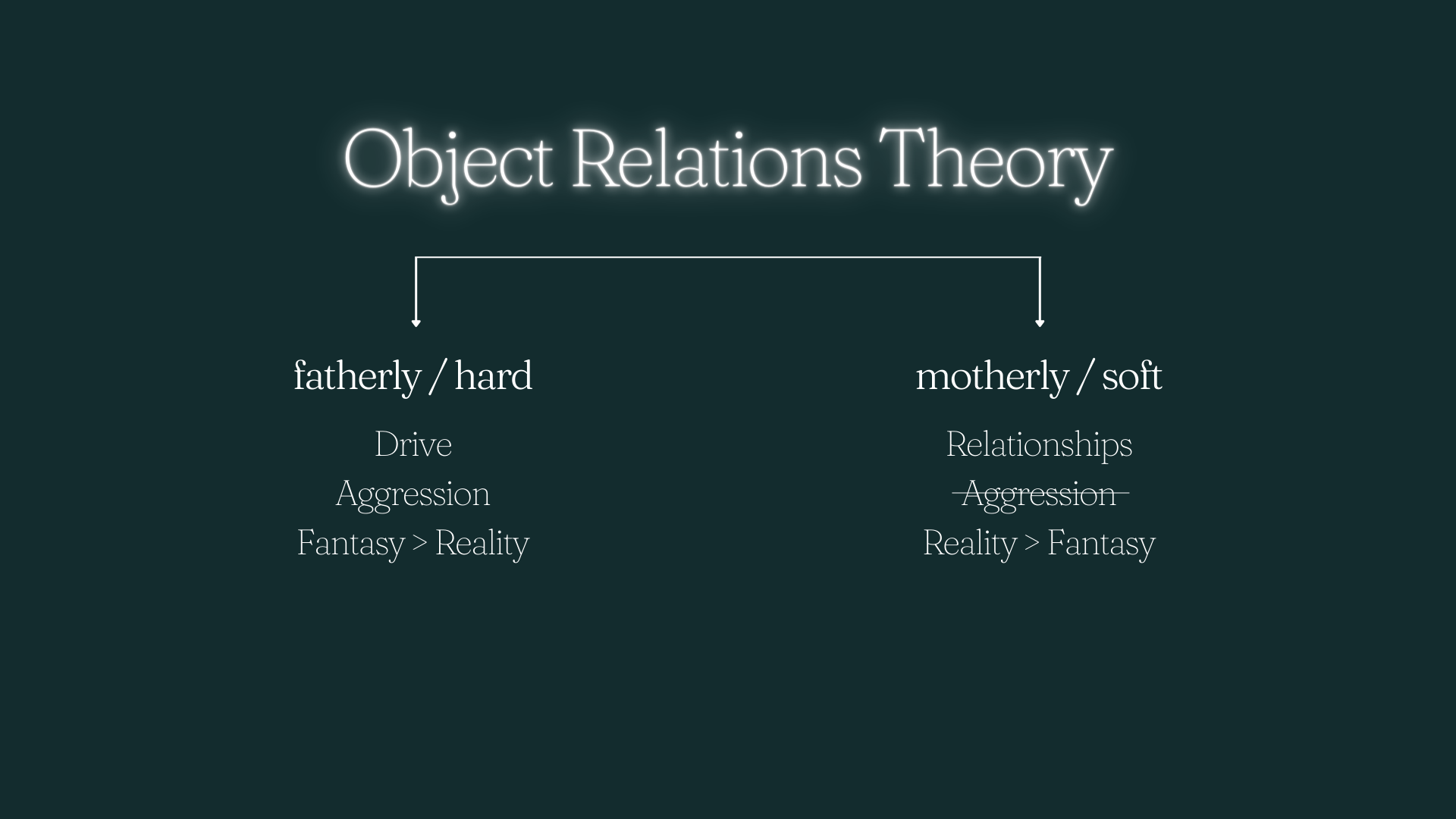 Object Relations Theory

fatherly / hard

Drive
Aggression
Fantasy > Reality

motherly / soft

Relationships
~~Aggression~~
Reality > Fantasy